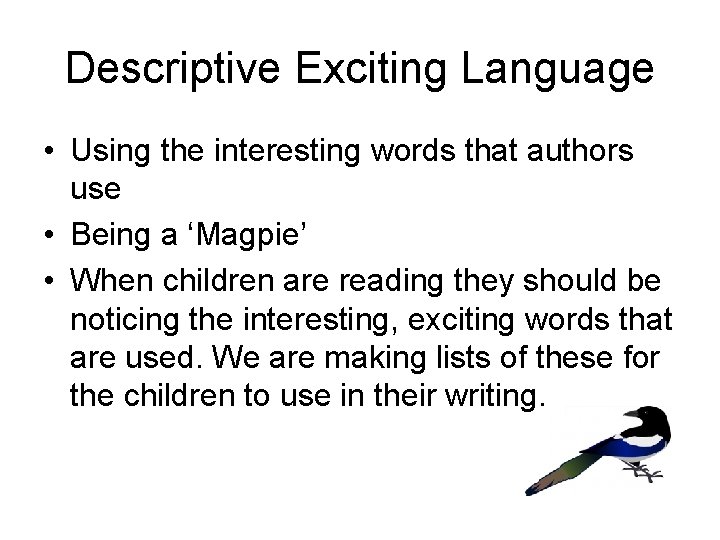 Descriptive Exciting Language

• Using the interesting words that authors use
• Being a ‘Magpie’
• When children are reading they should be noticing the interesting, exciting words that are used. We are making lists of these for the children to use in their writing.